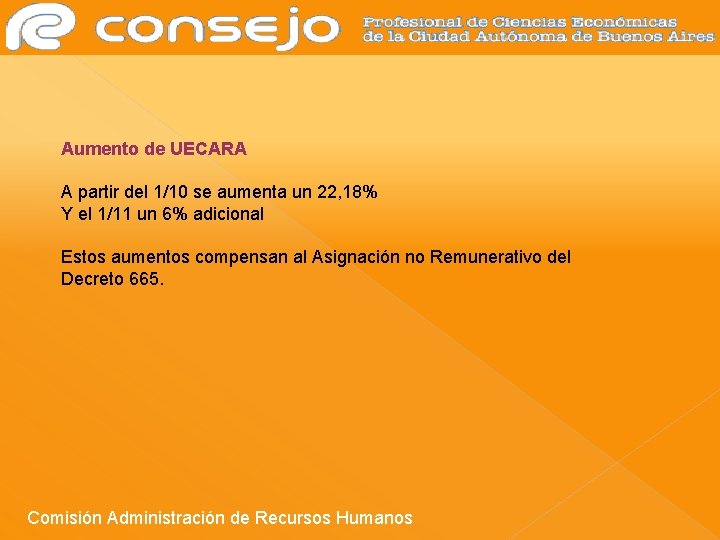 consejo Profesional de Ciencias Económicas de la Ciudad Autónoma de Buenos Aires

Aumento de UECARA

A partir del 1/10 se aumenta un 22,18%
Y el 1/11 un 6% adicional

Estos aumentos compensan al Asignación no Remunerativo del Decreto 665.

Comisión Administración de Recursos Humanos